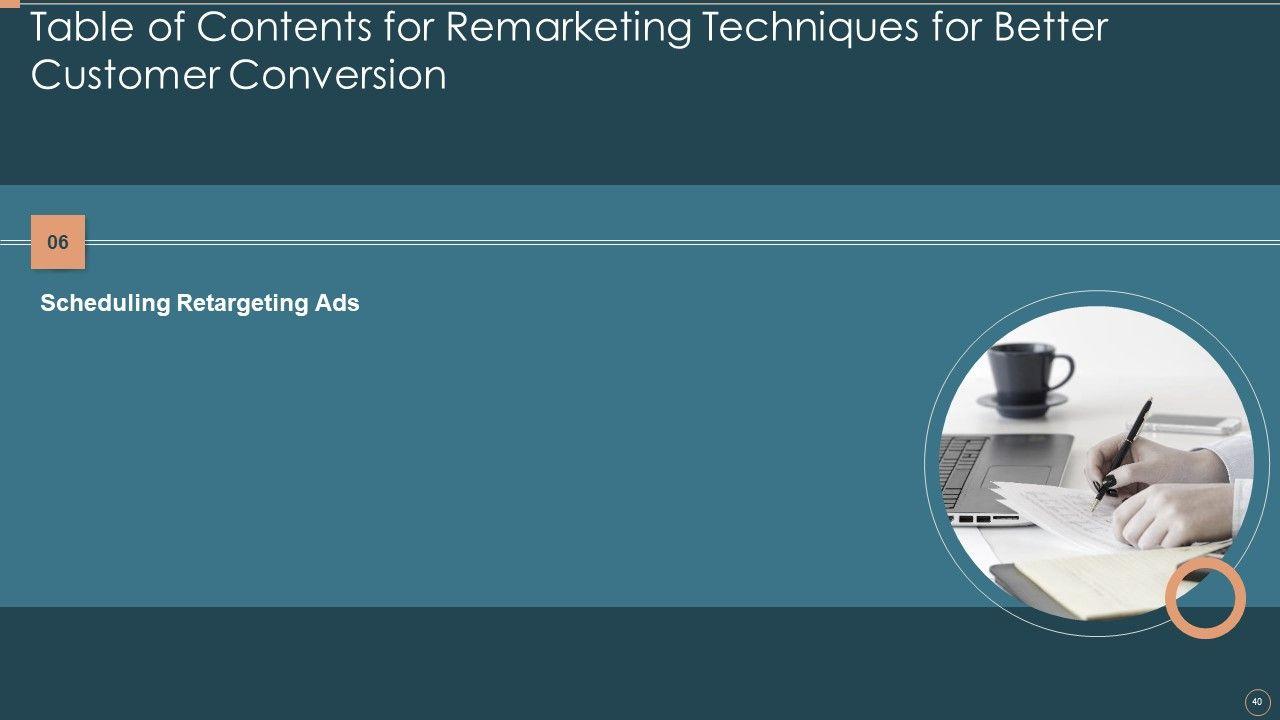 Table of Contents for Remarketing Techniques for Better Customer Conversion

06

Scheduling Retargeting Ads

40